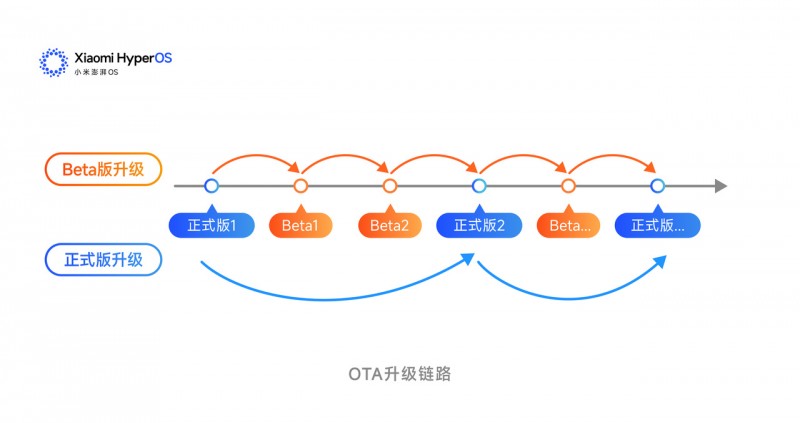 Xiaomi HyperOS
小米澎湃OS

Beta版升级

正式版1
Beta1
Beta2
正式版2
Beta...
正式版...

正式版升级

OTA升级链路